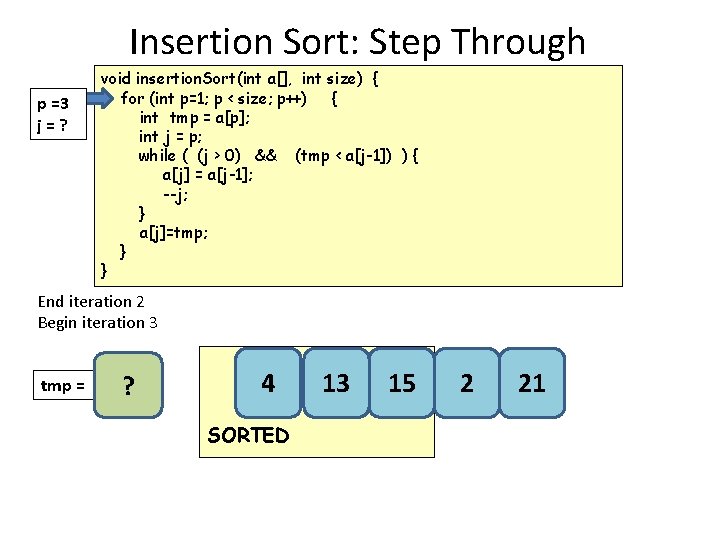 Insertion Sort: Step Through

p =3
j = ?

void insertionSort(int a[], int size) {
  for (int p=1; p < size; p++) {
    int tmp = a[p];
    int j = p;
    while ( (j > 0) && (tmp < a[j-1]) ) {
      a[j] = a[j-1];
      --j;
    }
    a[j]=tmp;
  }
}

End iteration 2
Begin iteration 3

tmp =
?

4
13
15
2
21
SORTED